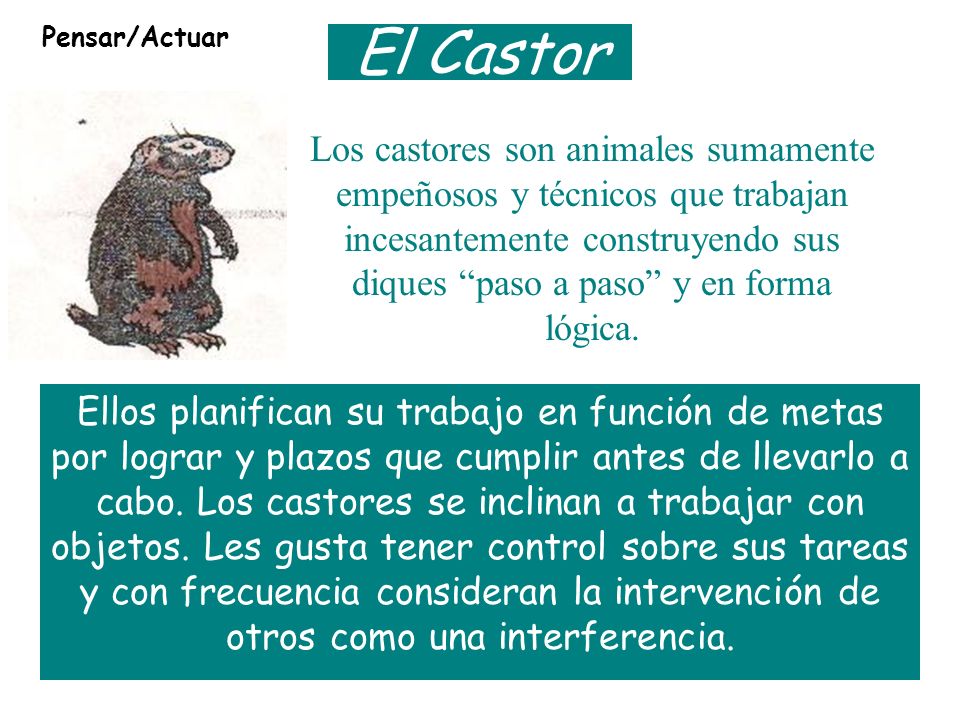 Pensar/Actuar

El Castor

Los castores son animales sumamente empeñosos y técnicos que trabajan incesantemente construyendo sus diques “paso a paso” y en forma lógica.

Ellos planifican su trabajo en función de metas por lograr y plazos que cumplir antes de llevarlo a cabo. Los castores se inclinan a trabajar con objetos. Les gusta tener control sobre sus tareas y con frecuencia consideran la intervención de otros como una interferencia.